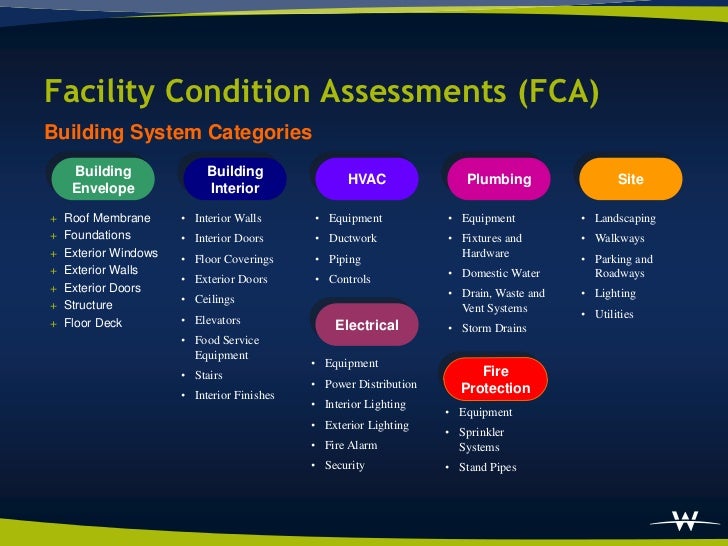 Facility Condition Assessments (FCA)

Building System Categories

Building Envelope

+ Roof Membrane
+ Foundations
+ Exterior Windows
+ Exterior Walls
+ Exterior Doors
+ Structure
+ Floor Deck

Building Interior

• Interior Walls
• Interior Doors
• Floor Coverings
• Exterior Doors
• Ceilings
• Elevators
• Food Service Equipment
• Stairs
• Interior Finishes

HVAC

• Equipment
• Ductwork
• Piping
• Controls

Electrical

• Equipment
• Power Distribution
• Interior Lighting
• Exterior Lighting
• Fire Alarm
• Security

Plumbing

• Equipment
• Fixtures and Hardware
• Domestic Water
• Drain, Waste and Vent Systems
• Storm Drains

Fire Protection

• Equipment
• Sprinkler Systems
• Stand Pipes

Site

• Landscaping
• Walkways
• Parking and Roadways
• Lighting
• Utilities

W